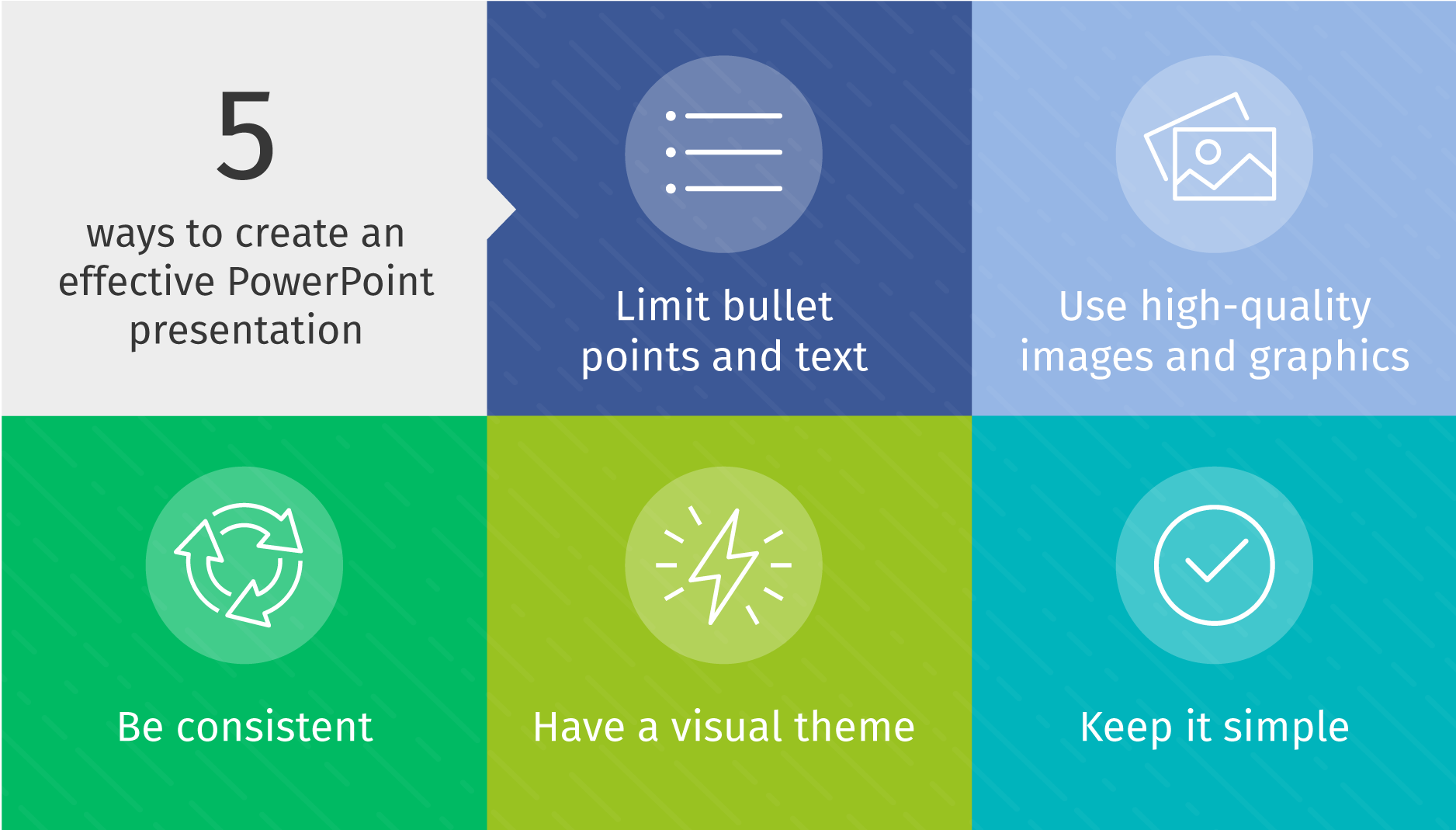 5

ways to create an effective PowerPoint presentation

Limit bullet points and text

Use high-quality images and graphics

Be consistent

Have a visual theme

Keep it simple